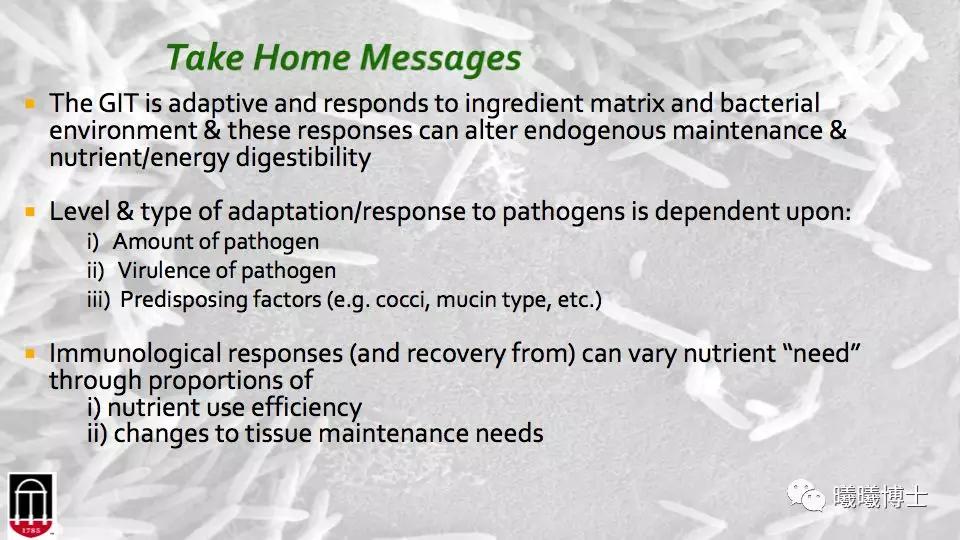 Take Home Messages

The GIT is adaptive and responds to ingredient matrix and bacterial environment & these responses can alter endogenous maintenance & nutrient/energy digestibility

Level & type of adaptation/response to pathogens is dependent upon:
i) Amount of pathogen
ii) Virulence of pathogen
iii) Predisposing factors (e.g. cocci, mucin type, etc.)

Immunological responses (and recovery from) can vary nutrient "need" through proportions of
i) nutrient use efficiency
ii) changes to tissue maintenance needs

1785

曦曦博士